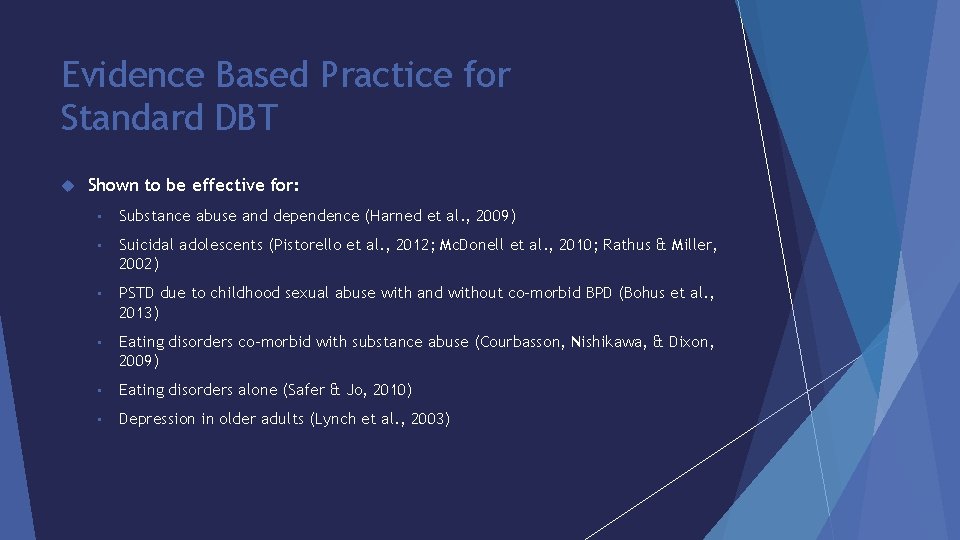 Evidence Based Practice for Standard DBT

Shown to be effective for:

- Substance abuse and dependence (Harned et al., 2009)
- Suicidal adolescents (Pistorello et al., 2012; McDonell et al., 2010; Rathus & Miller, 2002)
- PSTD due to childhood sexual abuse with and without co-morbid BPD (Bohus et al., 2013)
- Eating disorders co-morbid with substance abuse (Courbasson, Nishikawa, & Dixon, 2009)
- Eating disorders alone (Safer & Jo, 2010)
- Depression in older adults (Lynch et al., 2003)